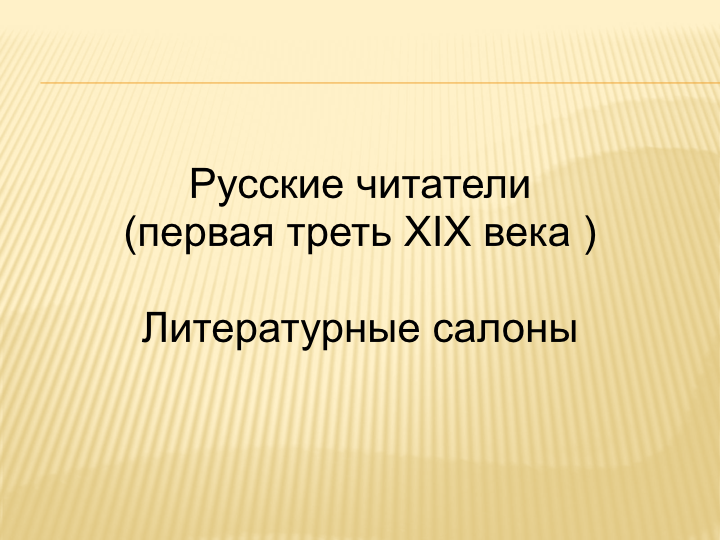 Русские читатели
(первая треть XIX века )

Литературные салоны